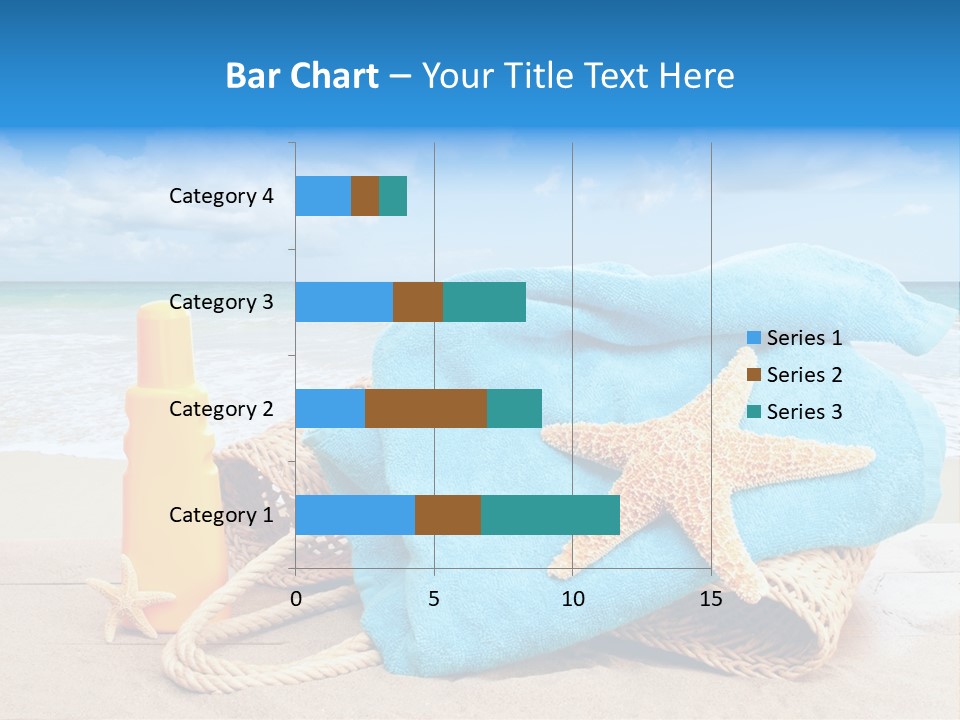 Bar Chart – Your Title Text Here

Category 4
Category 3
Category 2
Category 1

0
5
10
15

Series 1
Series 2
Series 3